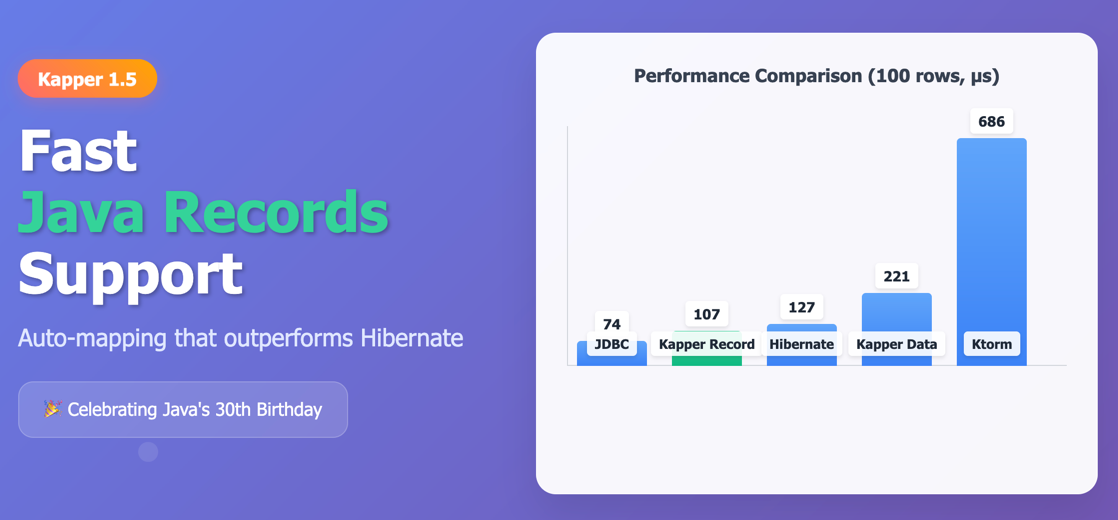 Kapper 1.5

Fast
Java Records
Support

Auto-mapping that outperforms Hibernate

🎉 Celebrating Java's 30th Birthday

Performance Comparison (100 rows, μs)

74
JDBC
107
Kapper Record
127
Hibernate
221
Kapper Data
686
Ktorm